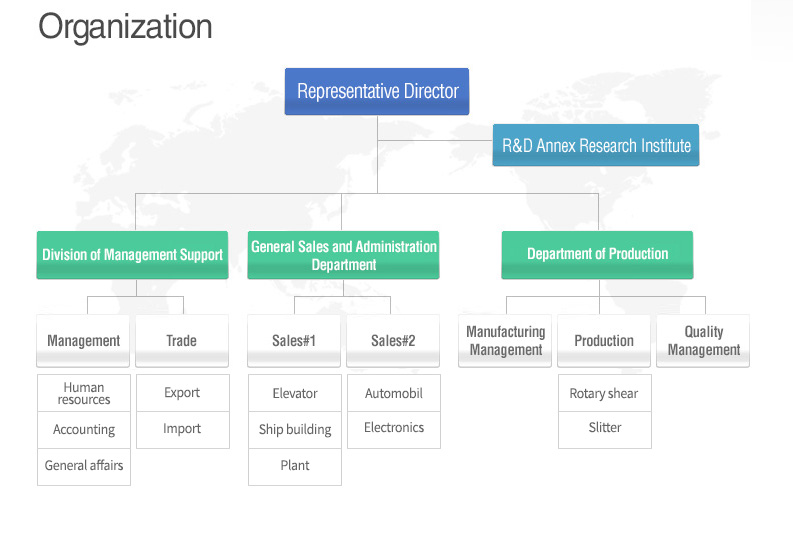 Organization

Representative Director

R&D Annex Research Institute

Division of Management Support

General Sales and Administration Department

Department of Production

Management

Trade

Sales#1

Sales#2

Manufacturing Management

Production

Quality Management

Human resources

Accounting

General affairs

Export

Import

Elevator

Ship building

Plant

Automobil

Electronics

Rotary shear

Slitter